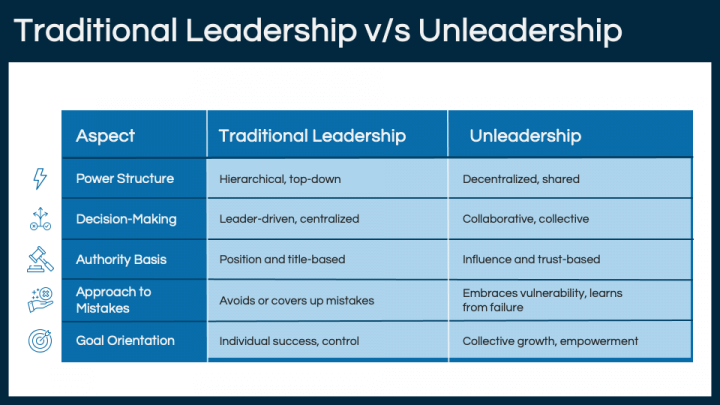 Traditional Leadership v/s Unleadership

| Aspect | Traditional Leadership | Unleadership |
|---|---|---|
| Power Structure | Hierarchical, top-down | Decentralized, shared |
| Decision-Making | Leader-driven, centralized | Collaborative, collective |
| Authority Basis | Position and title-based | Influence and trust-based |
| Approach to Mistakes | Avoids or covers up mistakes | Embraces vulnerability, learns from failure |
| Goal Orientation | Individual success, control | Collective growth, empowerment |